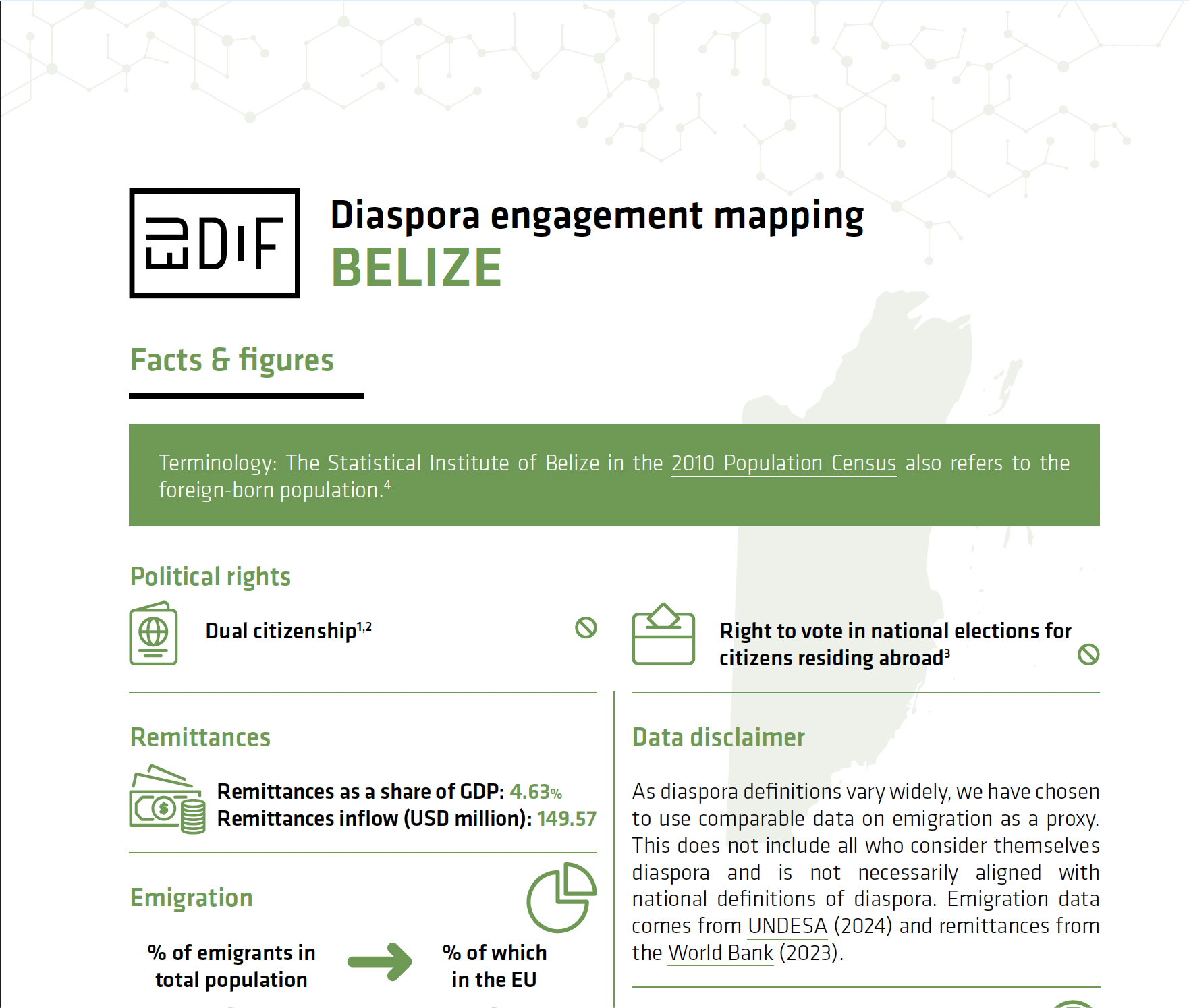 EUDiF

Diaspora engagement mapping
BELIZE

Facts & figures

Terminology: The Statistical Institute of Belize in the 2010 Population Census also refers to the foreign-born population.$^4$

Political rights

Dual citizenship$^{1,2}$

Right to vote in national elections for citizens residing abroad$^3$

Remittances

Remittances as a share of GDP: 4.63%
Remittances inflow (USD million): 149.57

Emigration

% of emigrants in total population

% of which in the EU

Data disclaimer

As diaspora definitions vary widely, we have chosen to use comparable data on emigration as a proxy. This does not include all who consider themselves diaspora and is not necessarily aligned with national definitions of diaspora. Emigration data comes from UNDESA (2024) and remittances from the World Bank (2023).